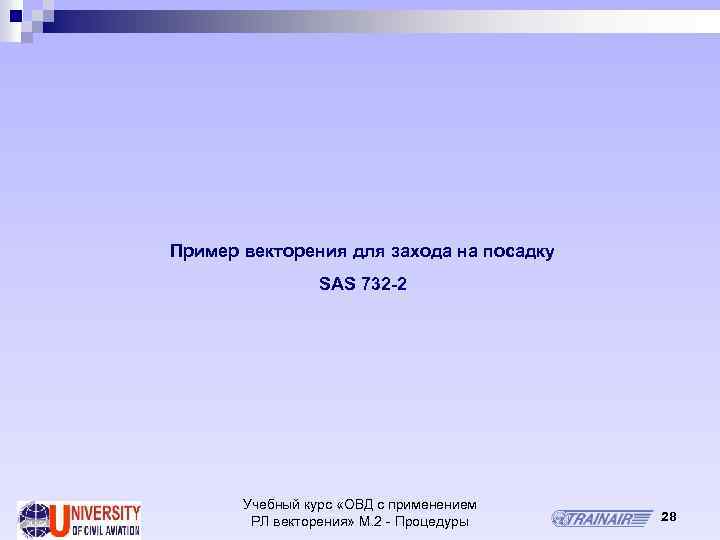 Пример векторения для захода на посадку

SAS 732-2

UNIVERSITY OF CIVIL AVIATION

Учебный курс «ОВД с применением РЛ векторения» М.2 - Процедуры

TRAINAIR

28